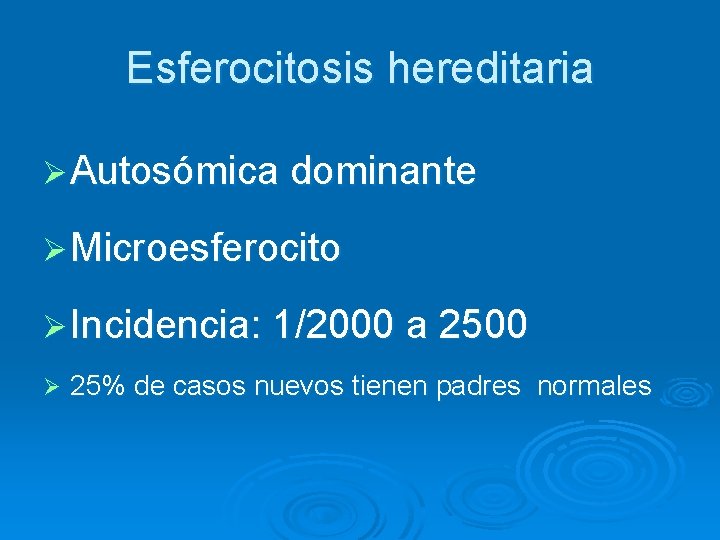 Esferocitosis hereditaria

➢ Autosómica dominante

➢ Microesferocito

➢ Incidencia: 1/2000 a 2500

➢ 25% de casos nuevos tienen padres normales